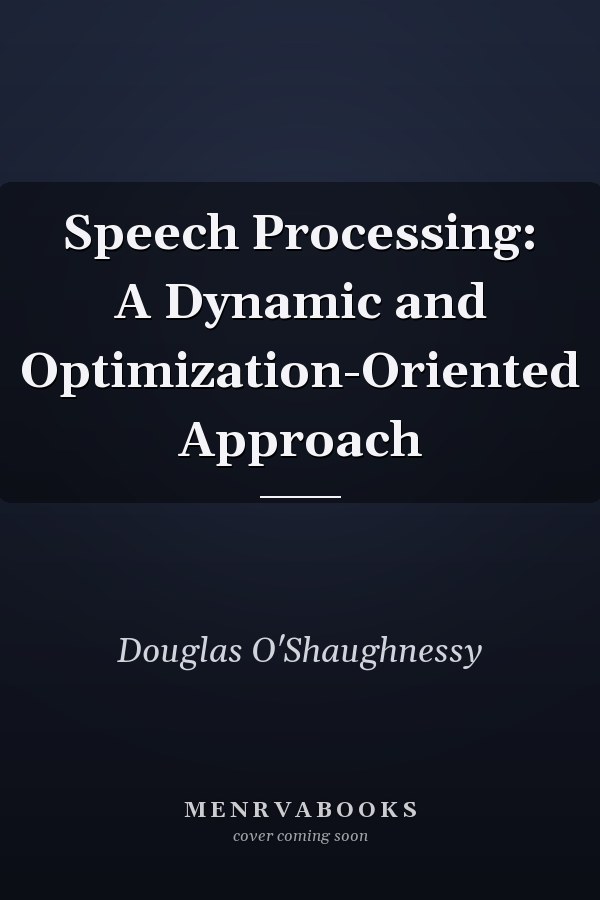 Speech Processing: A Dynamic and Optimization-Oriented Approach

Douglas O'Shaughnessy

MENRVABOOKS
cover coming soon